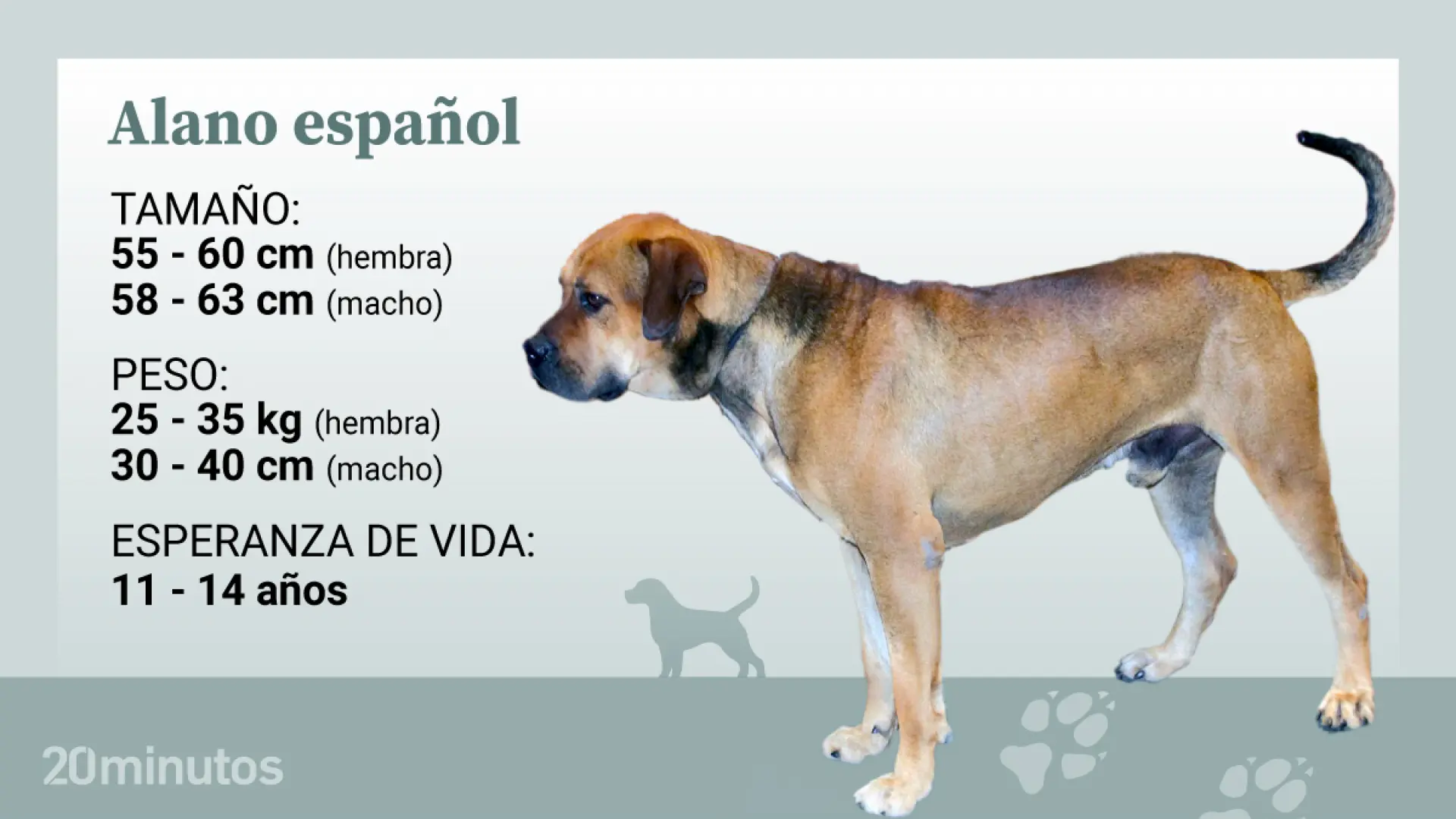 Alano español

TAMAÑO:
55 - 60 cm (hembra)
58 - 63 cm (macho)

PESO:
25 - 35 kg (hembra)
30 - 40 cm (macho)

ESPERANZA DE VIDA:
11 - 14 años

20minutos